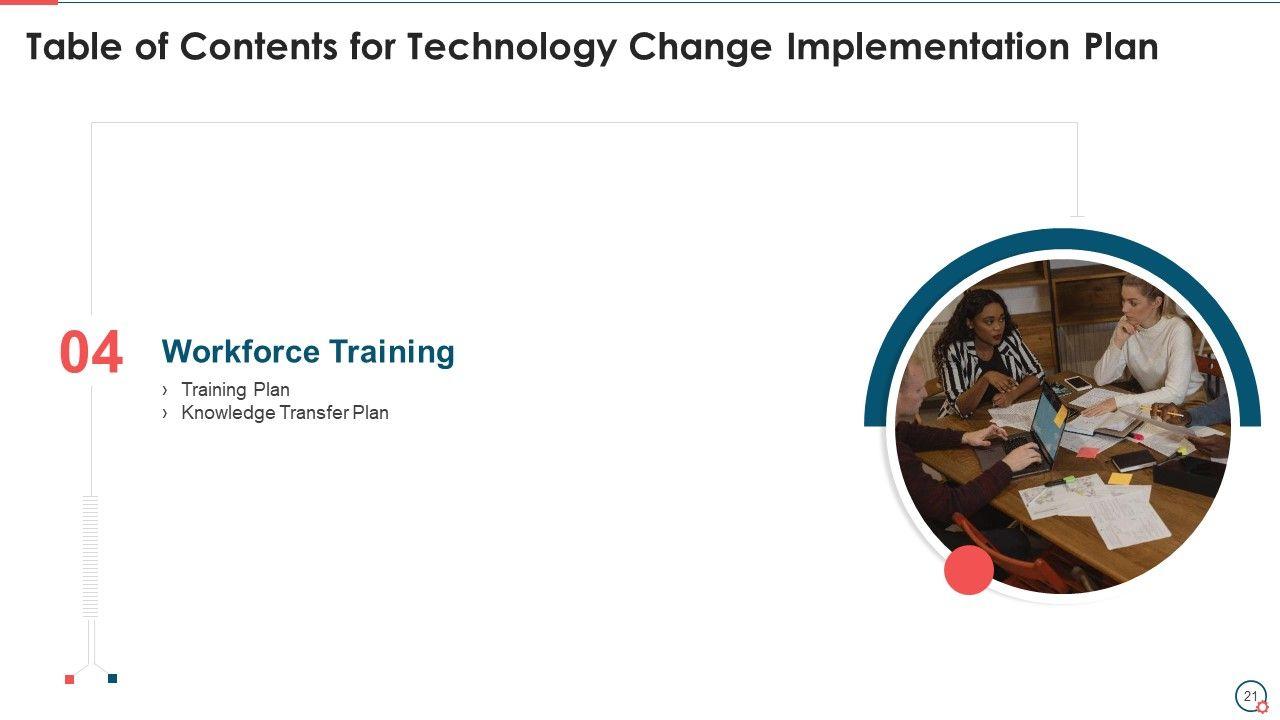 Table of Contents for Technology Change Implementation Plan

04

Workforce Training

› Training Plan
› Knowledge Transfer Plan

21